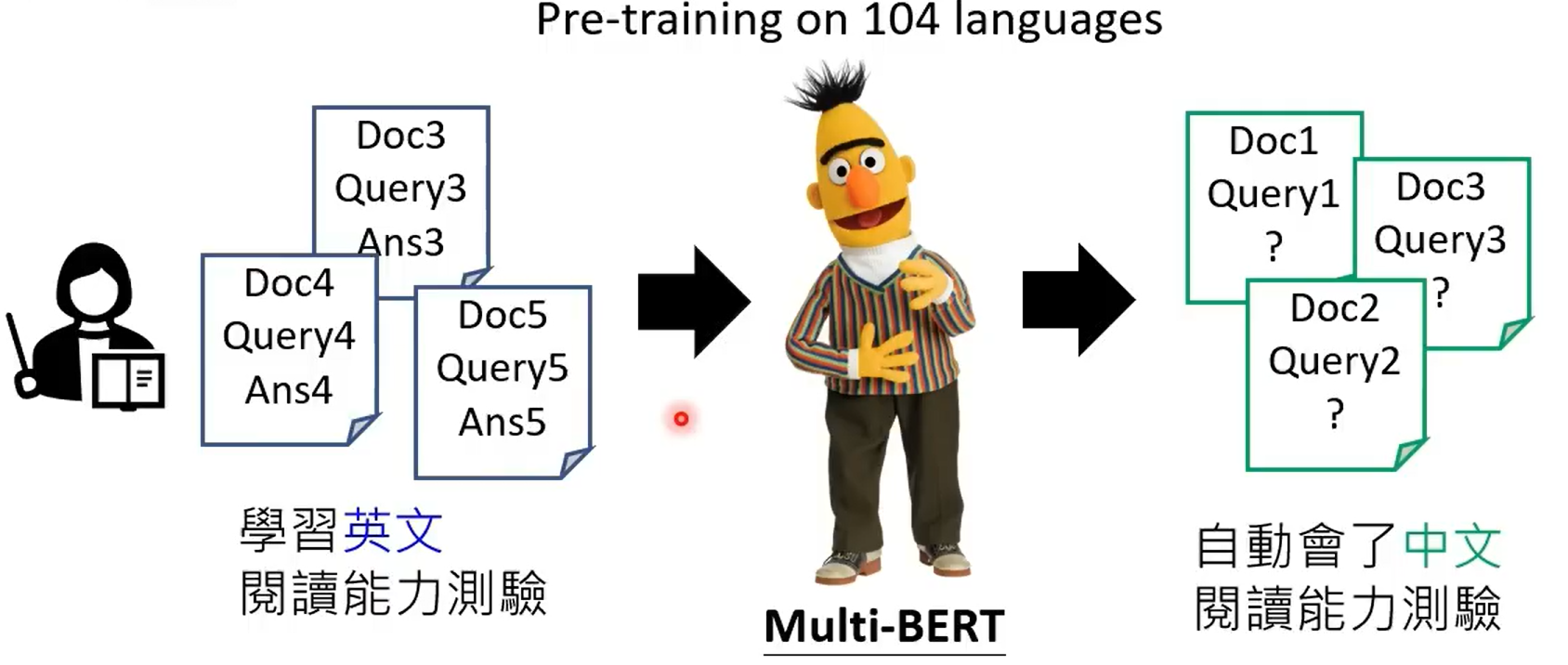 Pre-training on 104 languages

Doc3
Query3
Ans3

Doc4
Query4
Ans4

Doc5
Query5
Ans5

學習英文
閱讀能力測驗

Multi-BERT

Doc1
Query1
?

Doc3
Query3
?

Doc2
Query2
?

自動會了中文
閱讀能力測驗